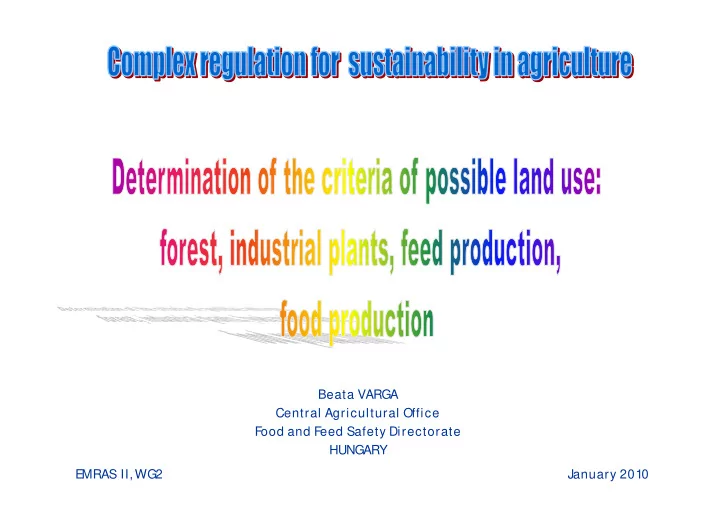 Complex regulation for sustainability in agriculture

Determination of the criteria of possible land use:
forest, industrial plants, feed production,
food production

Beata VARGA
Central Agricultural Office
Food and Feed Safety Directorate
HUNGARY

EMRAS II, WG2

January 2010